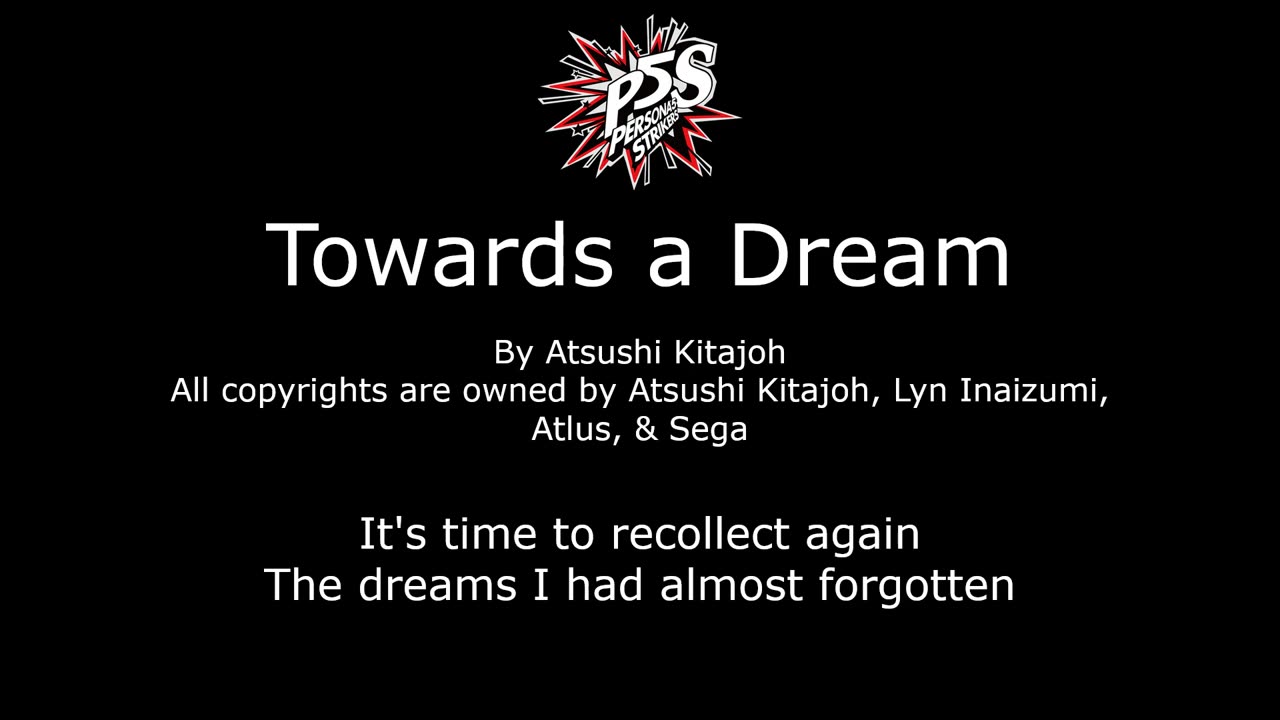 P5S
PERSONA5 STRIKERS

Towards a Dream

By Atsushi Kitajoh
All copyrights are owned by Atsushi Kitajoh, Lyn Inaizumi, Atlus, & Sega

It's time to recollect again
The dreams I had almost forgotten